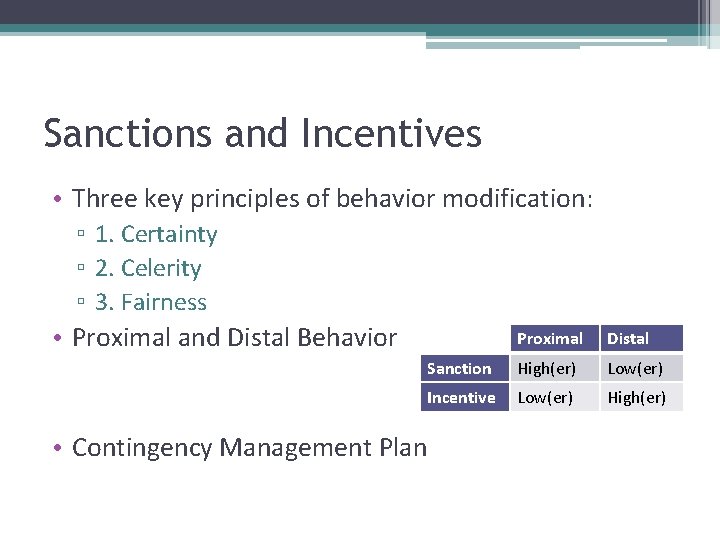 Sanctions and Incentives

• Three key principles of behavior modification:
  ▫ 1. Certainty
  ▫ 2. Celerity
  ▫ 3. Fairness
• Proximal and Distal Behavior

| | Proximal | Distal |
|---|---|---|
| Sanction | High(er) | Low(er) |
| Incentive | Low(er) | High(er) |

• Contingency Management Plan